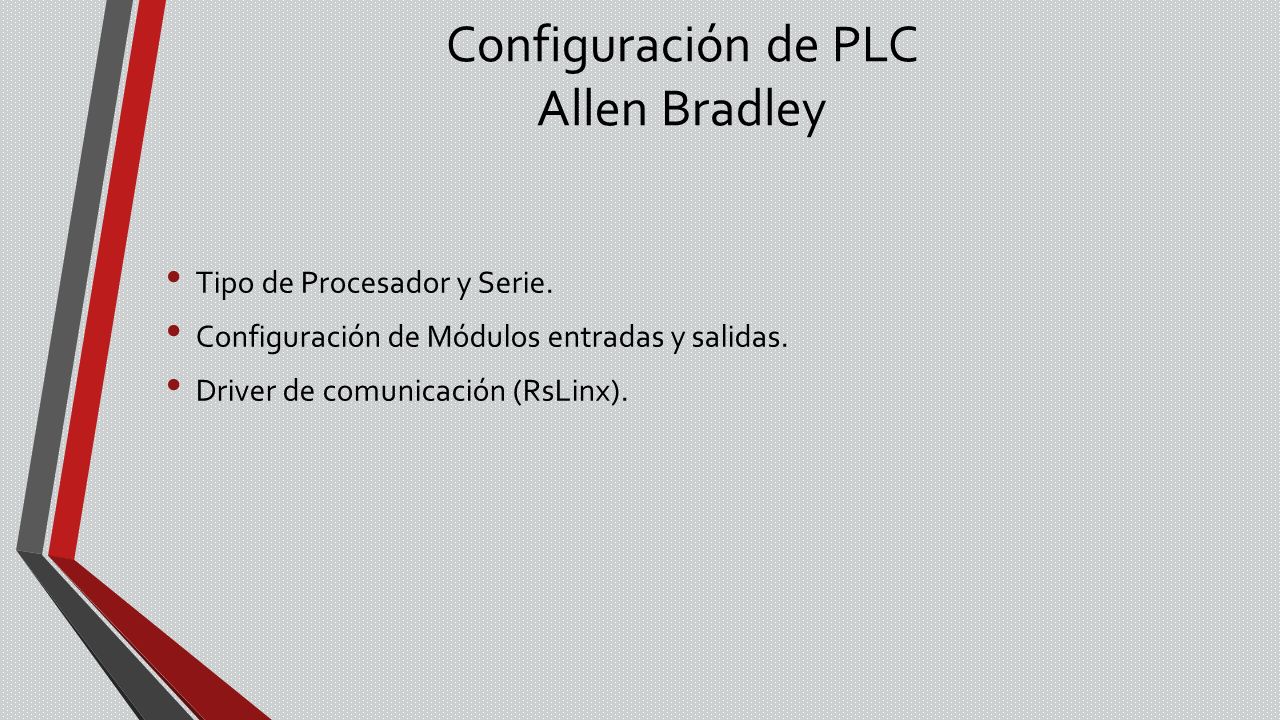 Configuración de PLC
Allen Bradley

• Tipo de Procesador y Serie.
• Configuración de Módulos entradas y salidas.
• Driver de comunicación (RsLinx).